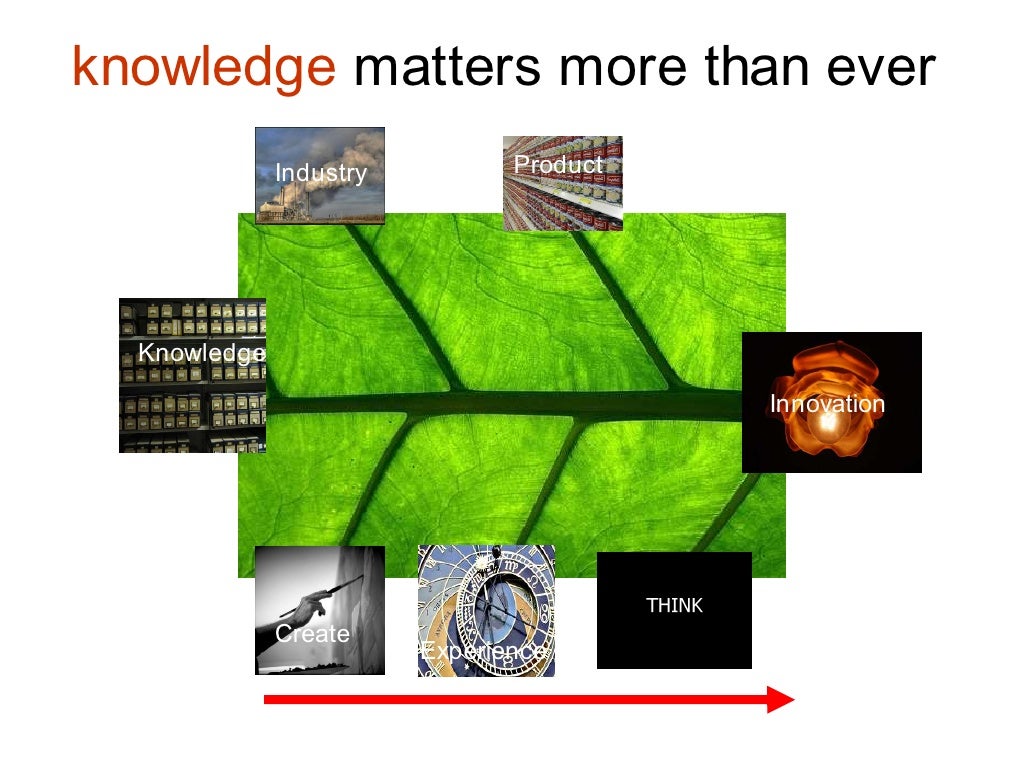 knowledge matters more than ever

Industry

Product

Knowledge

Innovation

Create

Experience

THINK